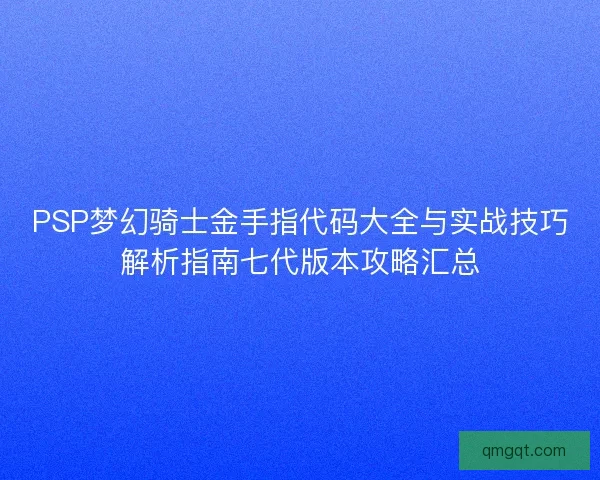 PSP梦幻骑士金手指代码大全与实战技巧解析指南七代版本攻略汇总

qmgqt.com